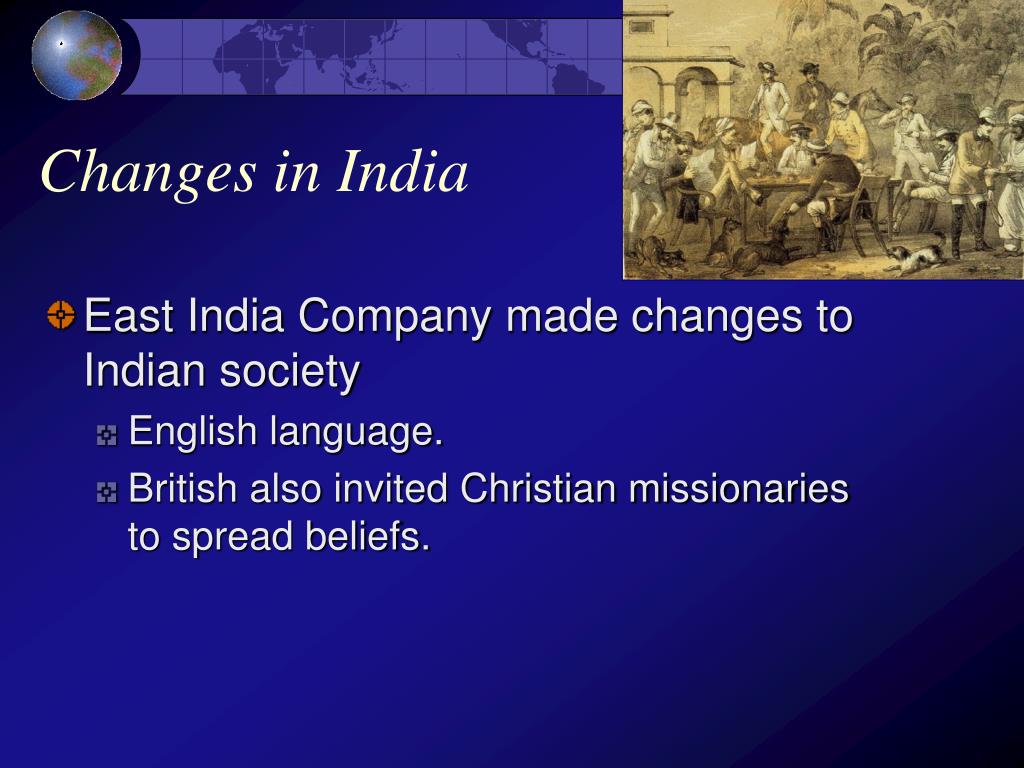 Changes in India

East India Company made changes to Indian society

English language.

British also invited Christian missionaries to spread beliefs.